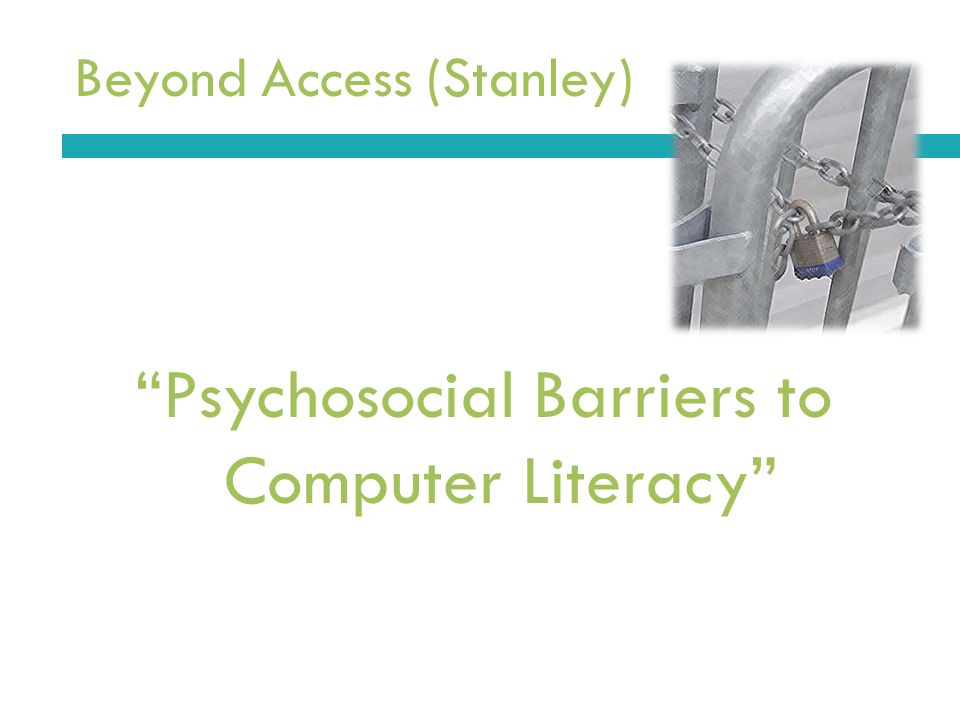 Beyond Access (Stanley)

“Psychosocial Barriers to Computer Literacy”